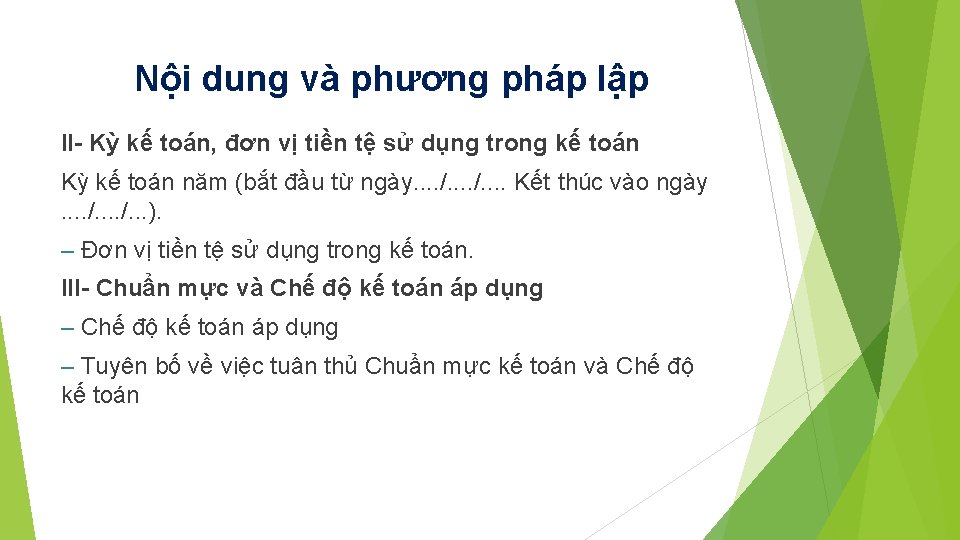 Nội dung và phương pháp lập

II- Kỳ kế toán, đơn vị tiền tệ sử dụng trong kế toán

Kỳ kế toán năm (bắt đầu từ ngày..../..../.... Kết thúc vào ngày ..../..../...).

– Đơn vị tiền tệ sử dụng trong kế toán.

III- Chuẩn mực và Chế độ kế toán áp dụng

– Chế độ kế toán áp dụng

– Tuyên bố về việc tuân thủ Chuẩn mực kế toán và Chế độ kế toán